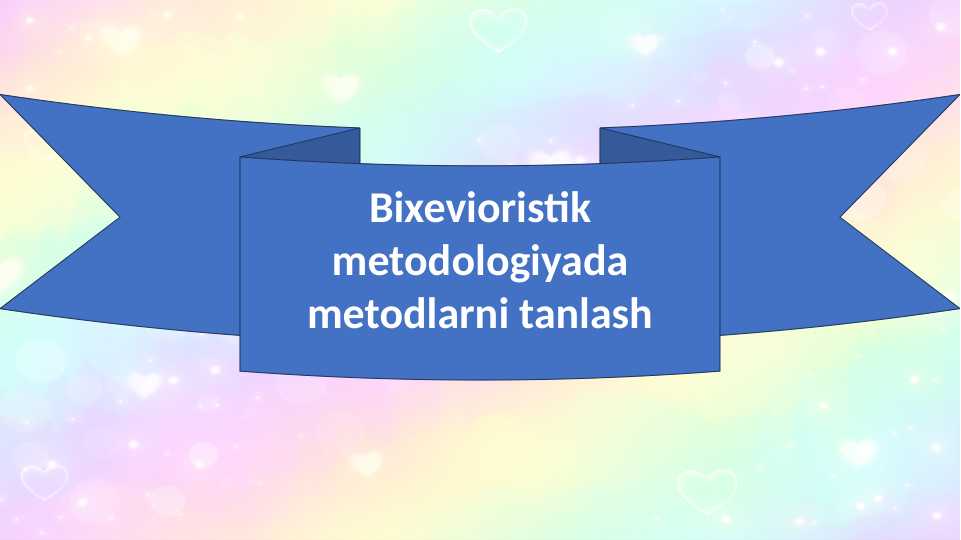 Bixevioristik metodologiyada metodlarni tanlash